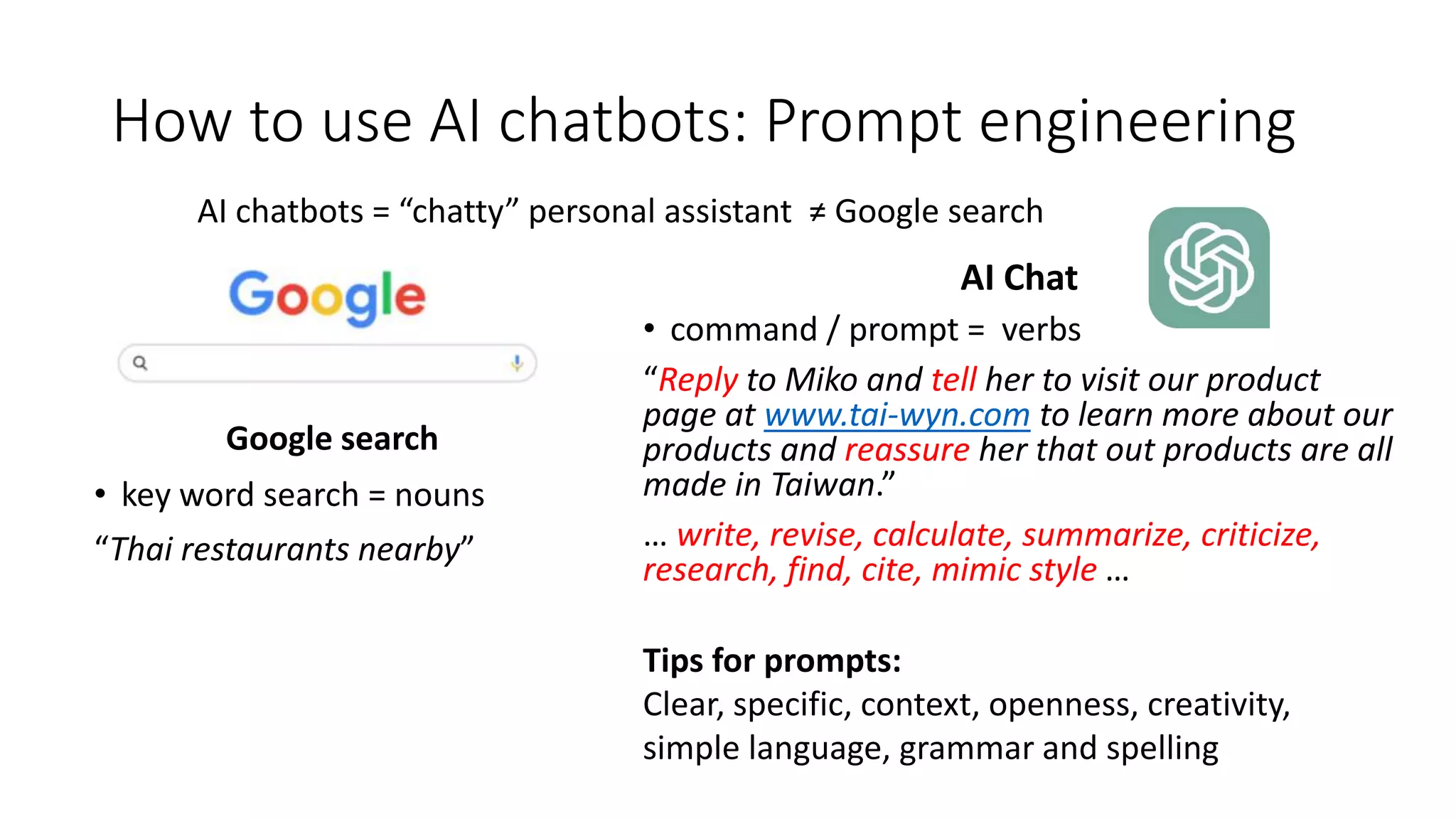 How to use AI chatbots: Prompt engineering

AI chatbots = “chatty” personal assistant ≠ Google search

Google

Google search

• key word search = nouns

“Thai restaurants nearby”

AI Chat

• command / prompt = verbs

“Reply to Miko and tell her to visit our product page at www.tai-wyn.com to learn more about our products and reassure her that out products are all made in Taiwan.”

… write, revise, calculate, summarize, criticize, research, find, cite, mimic style …

Tips for prompts:
Clear, specific, context, openness, creativity, simple language, grammar and spelling